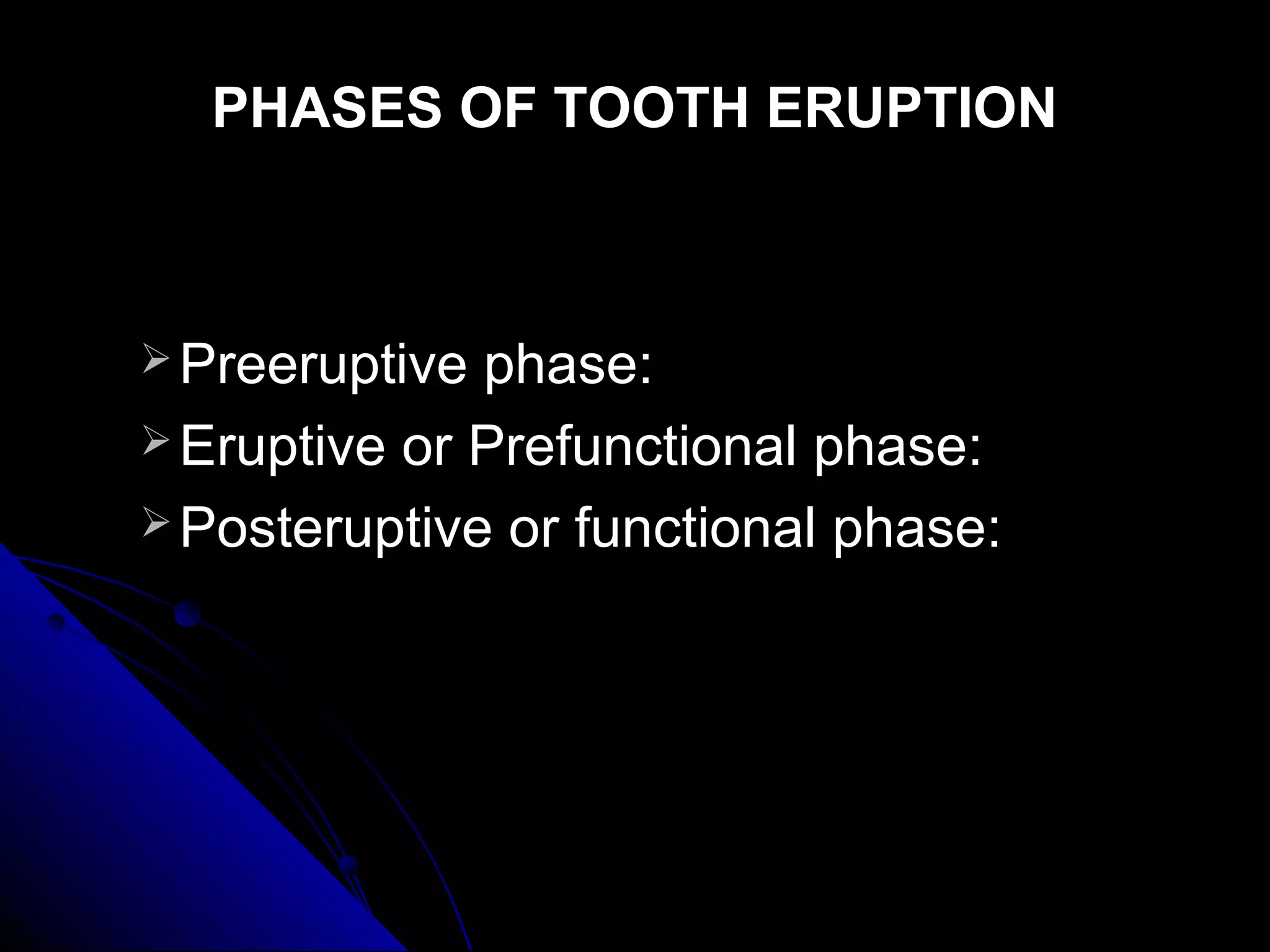 PHASES OF TOOTH ERUPTION

➢ Preeruptive phase:
➢ Eruptive or Prefunctional phase:
➢ Posteruptive or functional phase: